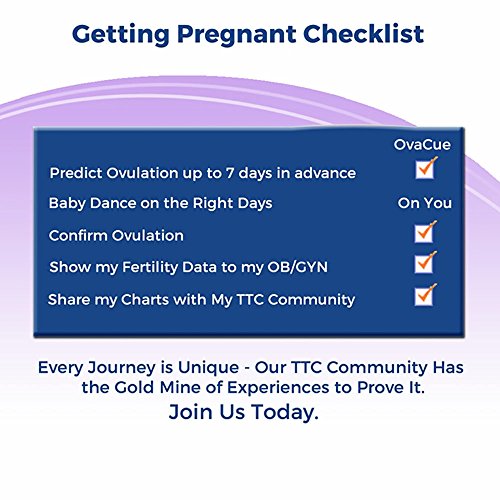 Getting Pregnant Checklist

| | OvaCue |
|---|---|
| Predict Ovulation up to 7 days in advance | ✓ |
| Baby Dance on the Right Days | On You |
| Confirm Ovulation | ✓ |
| Show my Fertility Data to my OB/GYN | ✓ |
| Share my Charts with My TTC Community | ✓ |

Every Journey is Unique - Our TTC Community Has the Gold Mine of Experiences to Prove It.

Join Us Today.